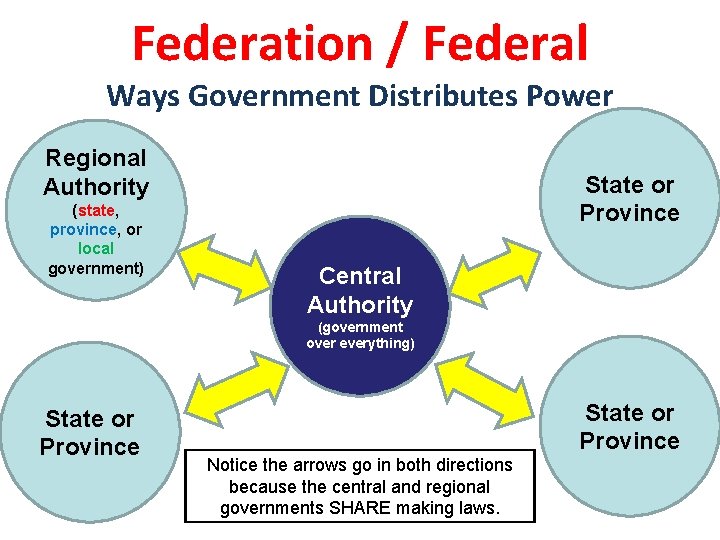 Federation / Federal

Ways Government Distributes Power

Regional Authority (state, province, or local government)

State or Province

Central Authority (government over everything)

State or Province

State or Province

Notice the arrows go in both directions because the central and regional governments SHARE making laws.